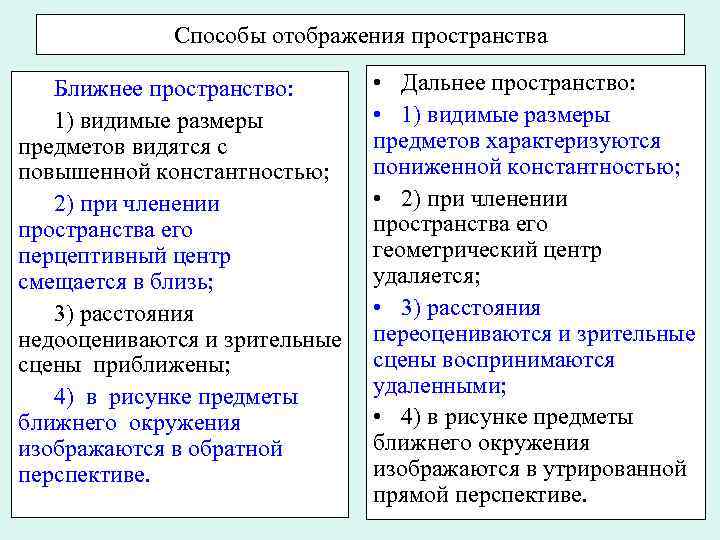 Способы отображения пространства

Ближнее пространство:

1) видимые размеры предметов видятся с повышенной константностью;

2) при членении пространства его перцептивный центр смещается в близь;

3) расстояния недооцениваются и зрительные сцены приближены;

4) в рисунке предметы ближнего окружения изображаются в обратной перспективе.

• Дальнее пространство:

• 1) видимые размеры предметов характеризуются пониженной константностью;

• 2) при членении пространства его геометрический центр удаляется;

• 3) расстояния переоцениваются и зрительные сцены воспринимаются удаленными;

• 4) в рисунке предметы ближнего окружения изображаются в утрированной прямой перспективе.